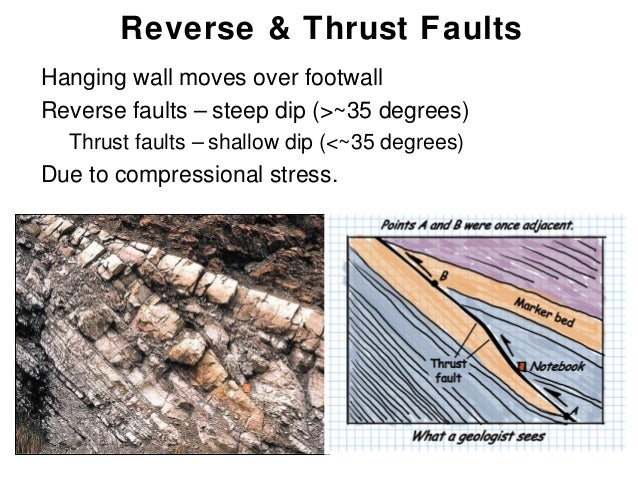 Reverse & Thrust Faults

Hanging wall moves over footwall

Reverse faults – steep dip (>~35 degrees)

Thrust faults – shallow dip (<~35 degrees)

Due to compressional stress.

Points A and B were once adjacent.

B

Marker bed

Thrust fault

Notebook

A

What a geologist sees